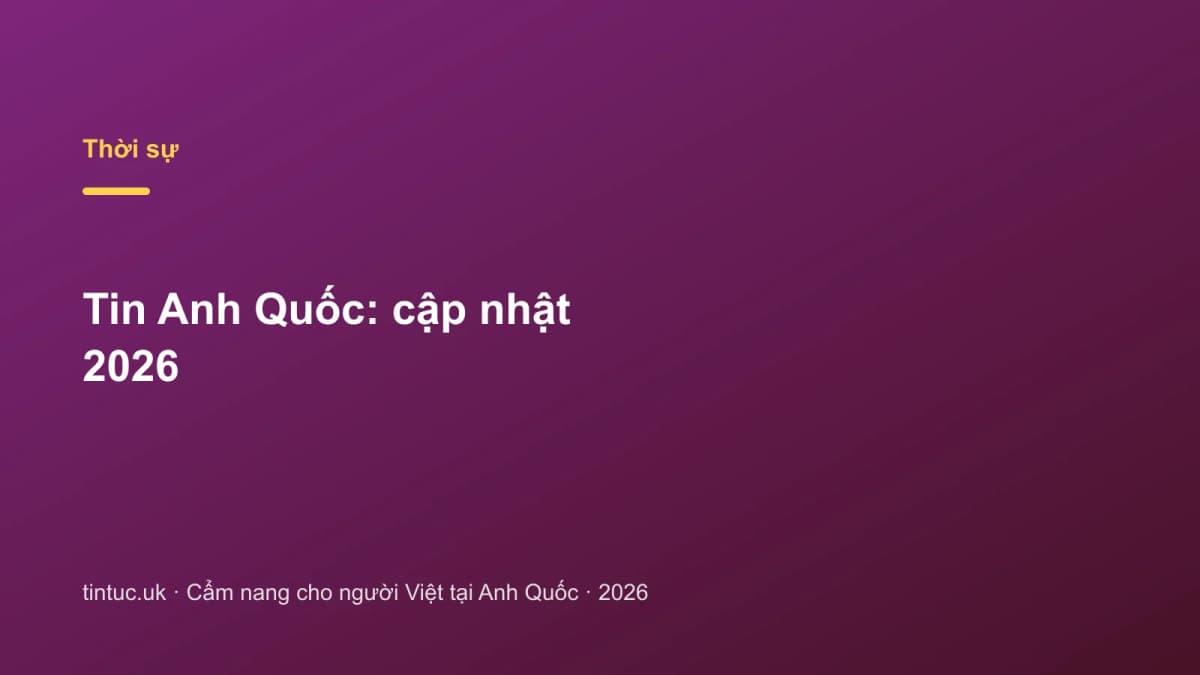 Thời sự

Tin Anh Quốc: cập nhật 2026

tintuc.uk · Cẩm nang cho người Việt tại Anh Quốc · 2026